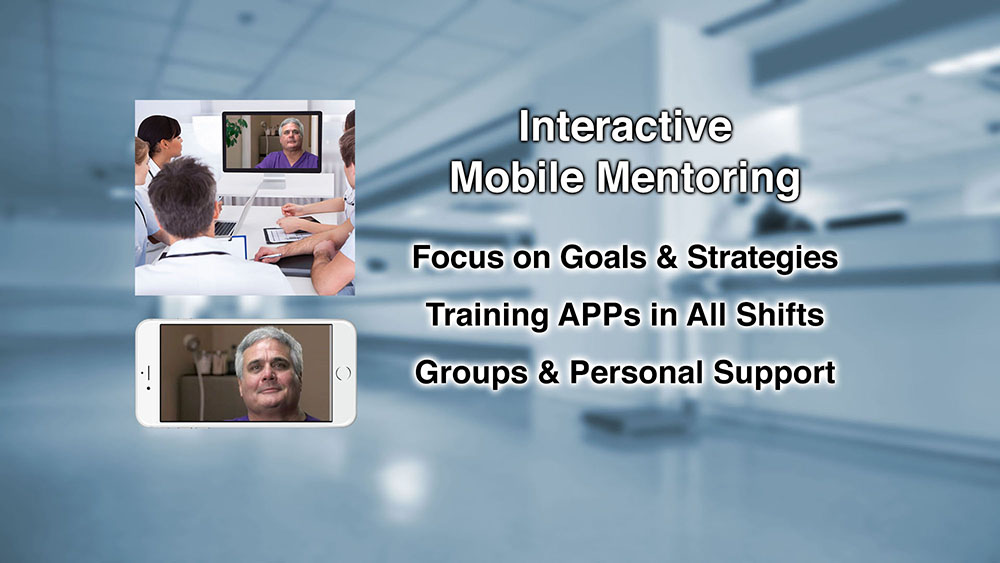 Interactive
Mobile Mentoring

Focus on Goals & Strategies

Training APPs in All Shifts

Groups & Personal Support